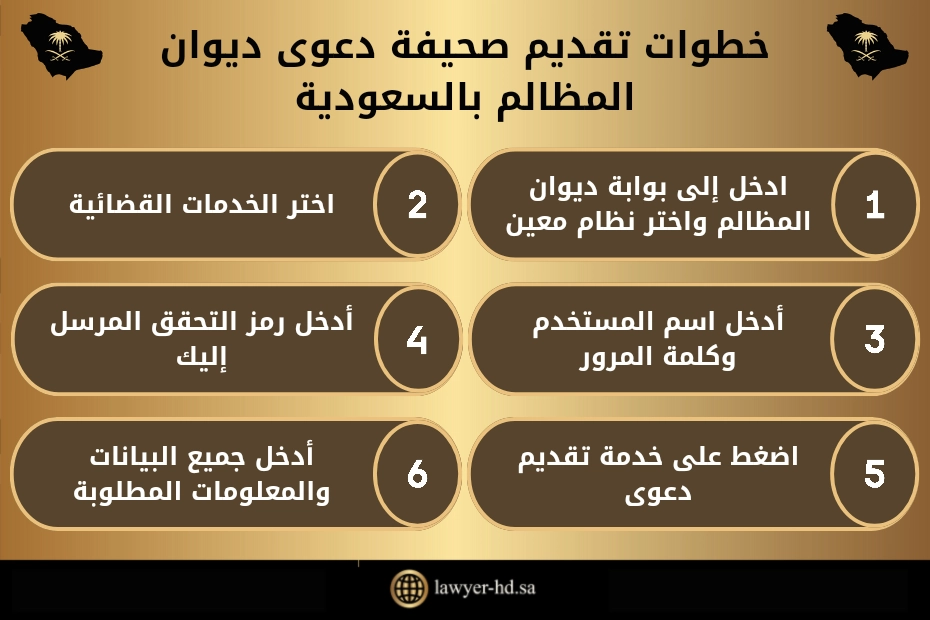 خطوات تقديم صحيفة دعوى ديوان المظالم بالسعودية

1
ادخل إلى بوابة ديوان المظالم واختر نظام معين

2
اختر الخدمات القضائية

3
أدخل اسم المستخدم وكلمة المرور

4
أدخل رمز التحقق المرسل إليك

5
اضغط على خدمة تقديم دعوى

6
أدخل جميع البيانات والمعلومات المطلوبة

lawyer-hd.sa